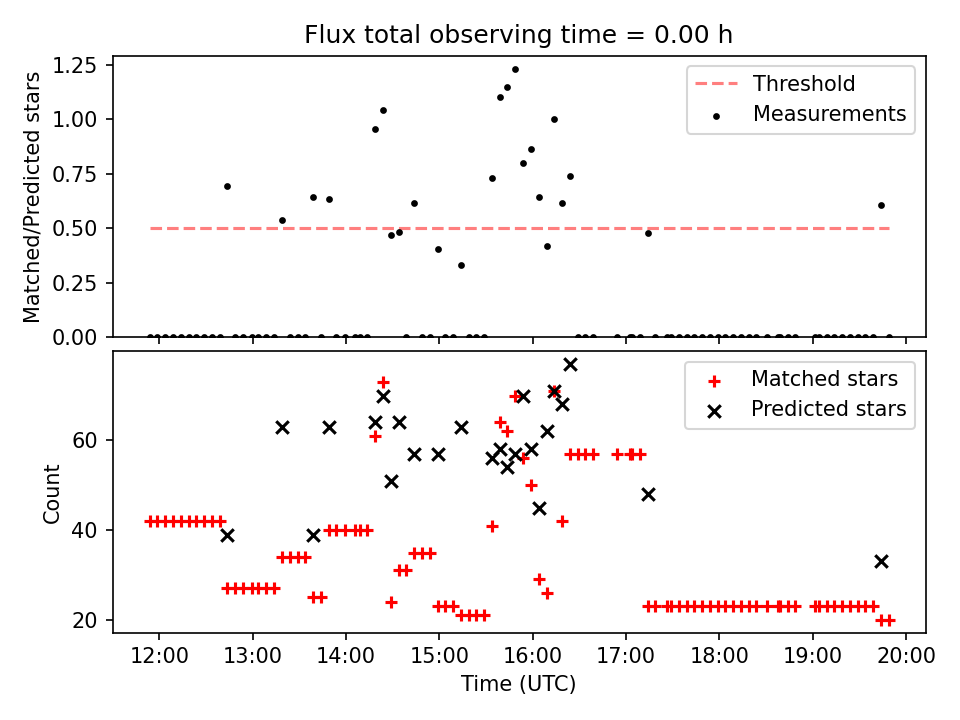 Flux total observing time = 0.00 h

Matched/Predicted stars

1.25
1.00
0.75
0.50
0.25
0.00

Threshold
Measurements

Count

60
40
20

Matched stars
Predicted stars

12:00
13:00
14:00
15:00
16:00
17:00
18:00
19:00
20:00

Time (UTC)